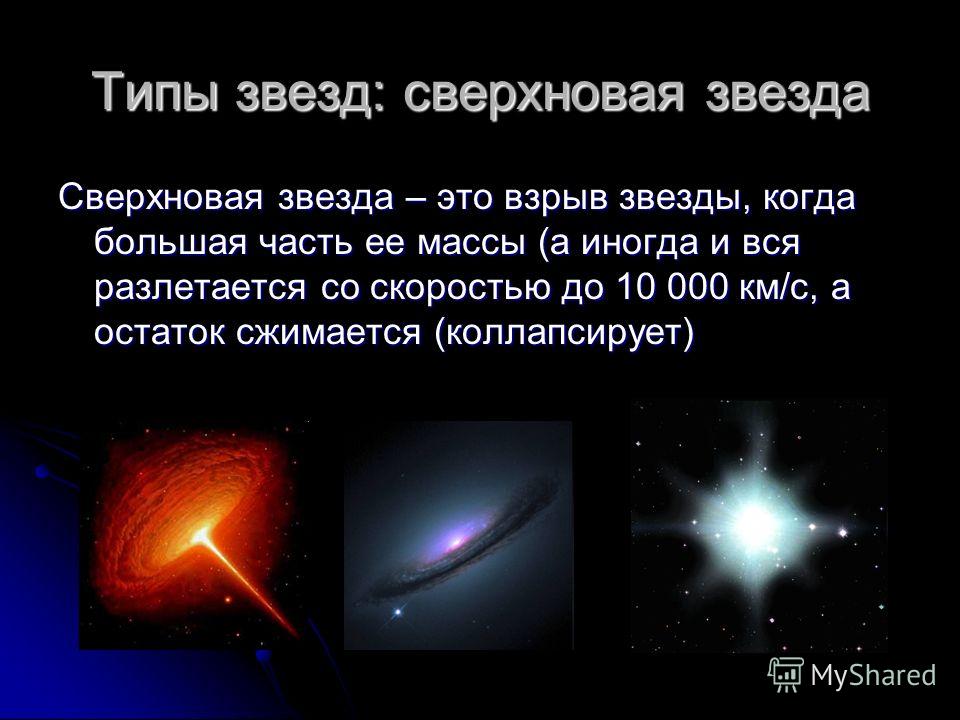 Типы звезд: сверхновая звезда

Сверхновая звезда – это взрыв звезды, когда большая часть ее массы (а иногда и вся разлетается со скоростью до 10 000 км/с, а остаток сжимается (коллапсирует)

MyShared